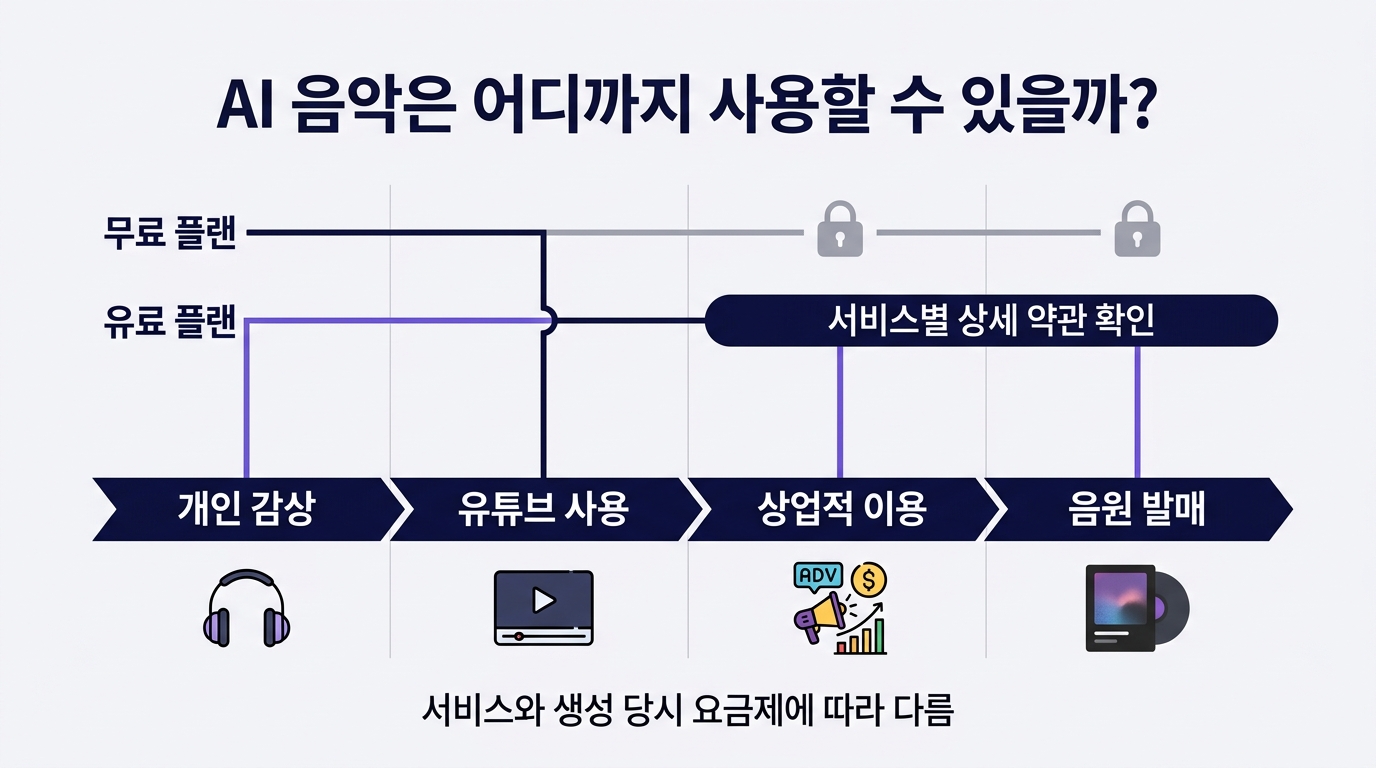 AI 음악은 어디까지 사용할 수 있을까?

무료 플랜

유료 플랜

서비스별 상세 약관 확인

개인 감상

유튜브 사용

상업적 이용

음원 발매

ADV

$

서비스와 생성 당시 요금제에 따라 다름